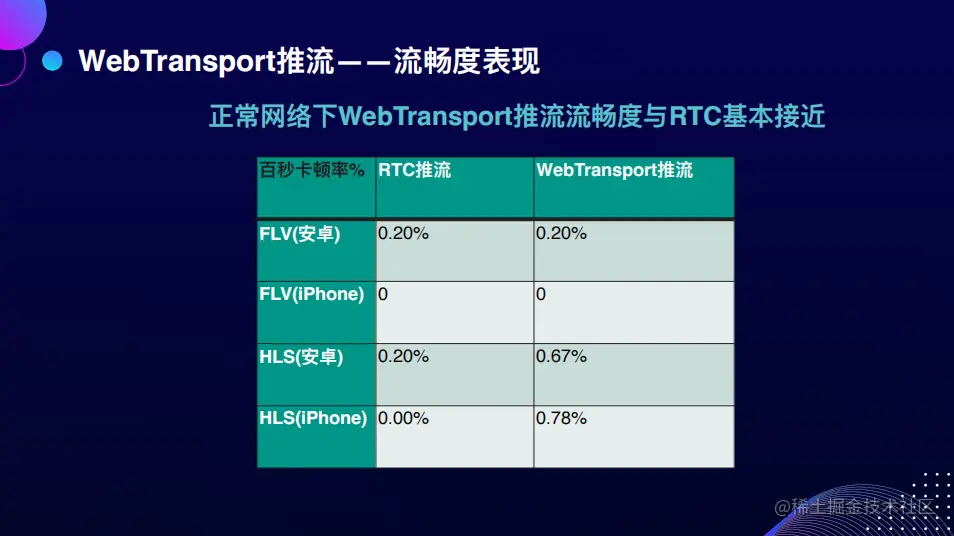 WebTransport推流——流畅度表现

正常网络下WebTransport推流流畅度与RTC基本接近

| 百秒卡顿率% | RTC推流 | WebTransport推流 |
|---|---|---|
| FLV(安卓) | 0.20% | 0.20% |
| FLV(iPhone) | 0 | 0 |
| HLS(安卓) | 0.20% | 0.67% |
| HLS(iPhone) | 0.00% | 0.78% |

@稀土掘金技术社区